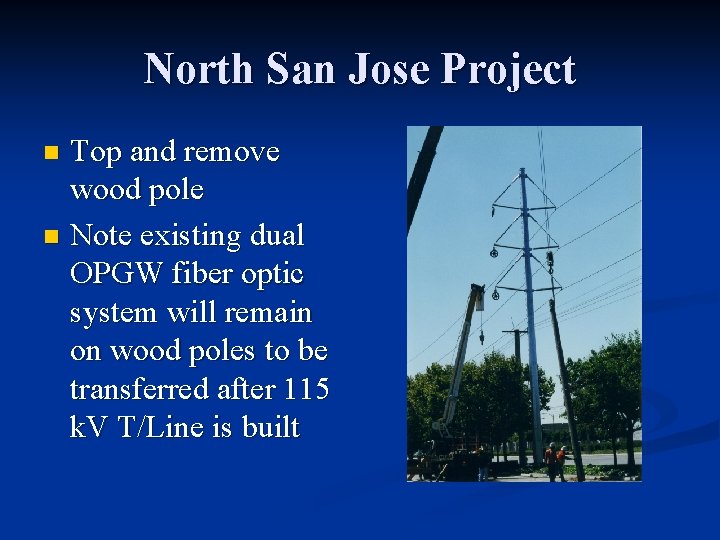 North San Jose Project

- Top and remove wood pole
- Note existing dual OPGW fiber optic system will remain on wood poles to be transferred after 115 kV T/Line is built